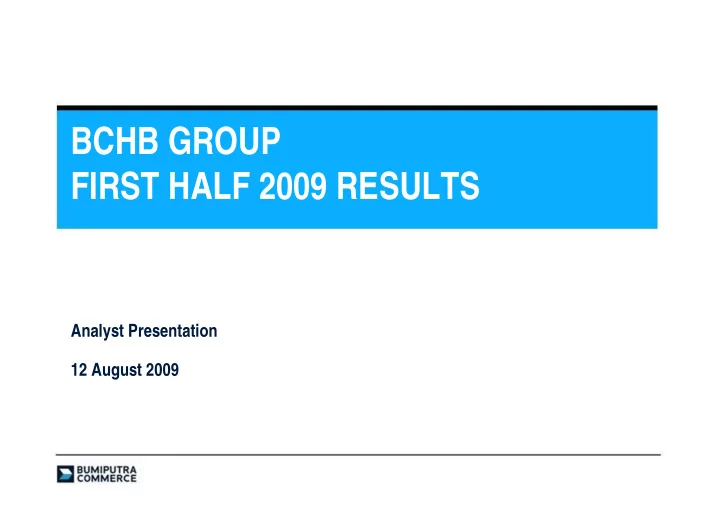 BCHB GROUP
FIRST HALF 2009 RESULTS

Analyst Presentation

12 August 2009

BUMIPUTRA COMMERCE